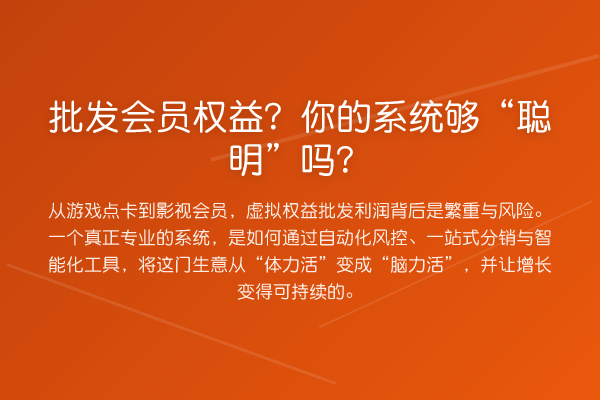 批发会员权益？你的系统够“聪明”吗？

从游戏点卡到影视会员，虚拟权益批发利润背后是繁重与风险。一个真正专业的系统，是如何通过自动化风控、一站式分销与智能化工具，将这门生意从“体力活”变成“脑力活”，并让增长变得可持续的。